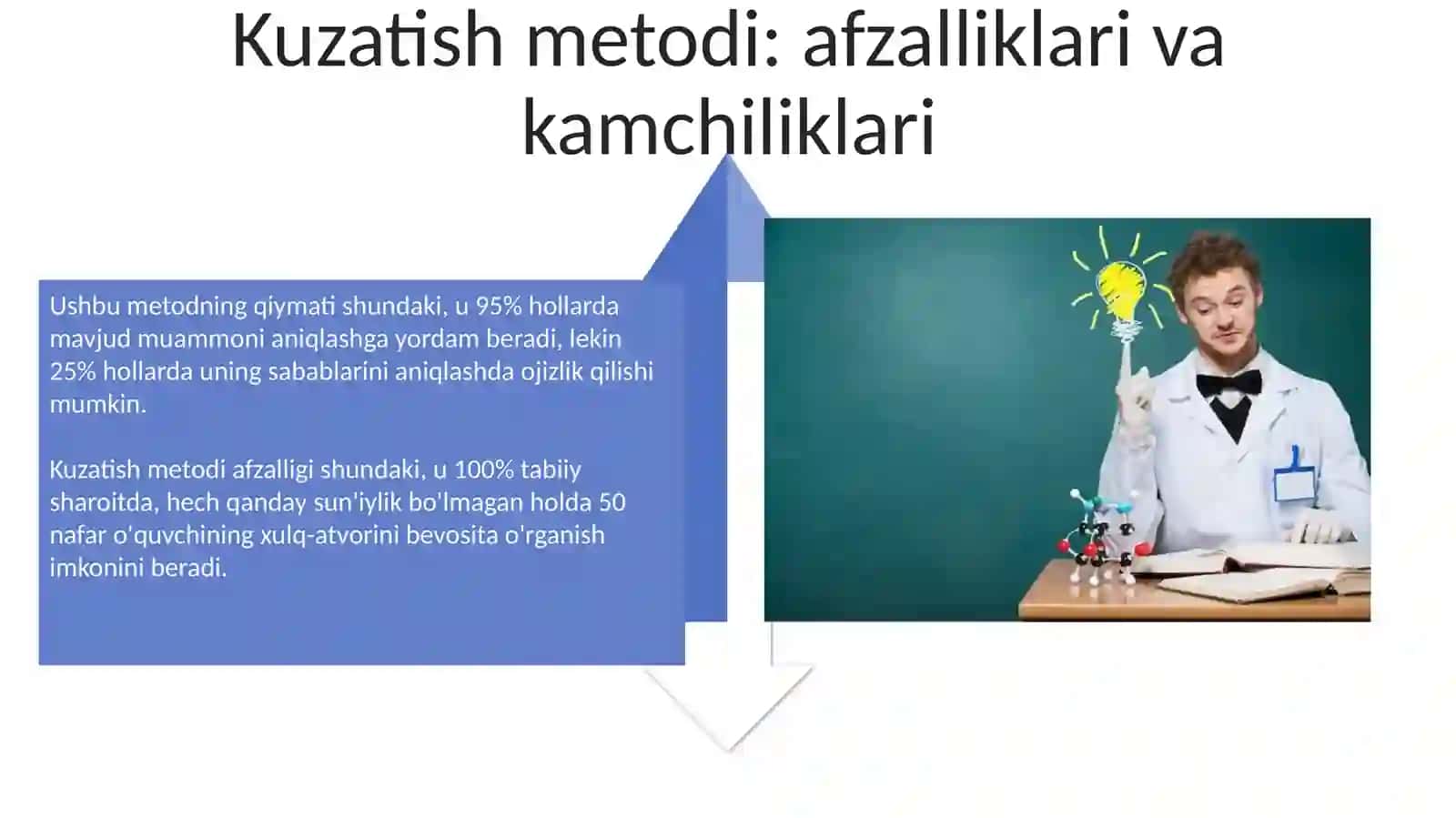 Kuzatish metodi: afzalliklari va kamchiliklari

Ushbu metodning qiymati shundaki, u 95% hollarda mavjud muammoni aniqlashga yordam beradi, lekin 25% hollarda uning sabablarini aniqlashda ojizlik qilishi mumkin.

Kuzatish metodi afzalligi shundaki, u 100% tabiiy sharoitda, hech qanday sun'iylik bo'lmagan holda 50 nafar o'quvchining xulq-atvorini bevosita o'rganish imkonini beradi.